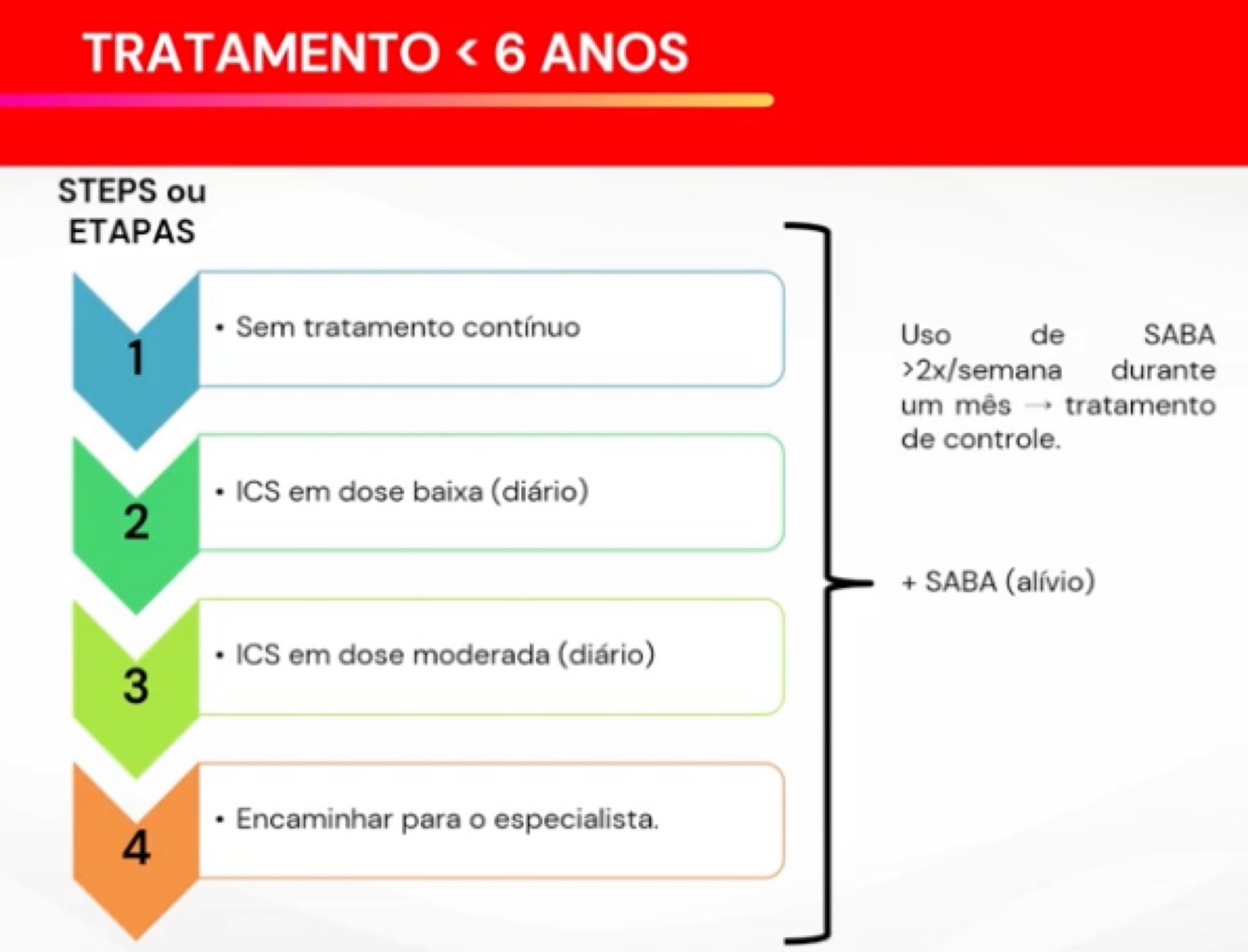 TRATAMENTO < 6 ANOS

STEPS ou ETAPAS

1
• Sem tratamento contínuo

2
• ICS em dose baixa (diário)

3
• ICS em dose moderada (diário)

4
• Encaminhar para o especialista.

Uso de SABA >2x/semana durante um mês → tratamento de controle.

+ SABA (alívio)